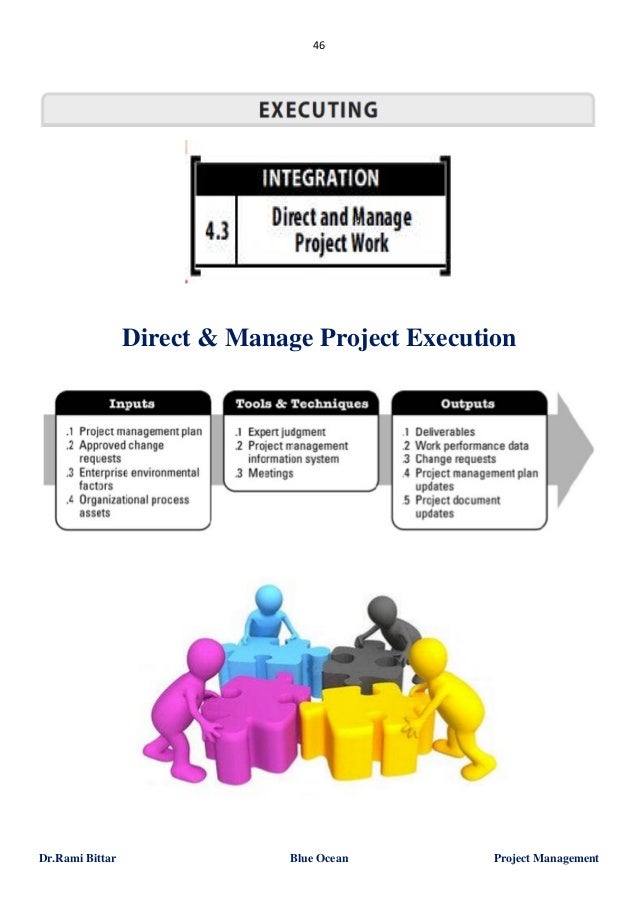 46

EXECUTING

INTEGRATION

4.3 Direct and Manage Project Work

Direct & Manage Project Execution

Inputs
.1 Project management plan
.2 Approved change requests
.3 Enterprise environmental factors
.4 Organizational process assets

Tools & Techniques
.1 Expert judgment
.2 Project management information system
.3 Meetings

Outputs
.1 Deliverables
.2 Work performance data
.3 Change requests
.4 Project management plan updates
.5 Project document updates

Dr.Rami Bittar Blue Ocean Project Management